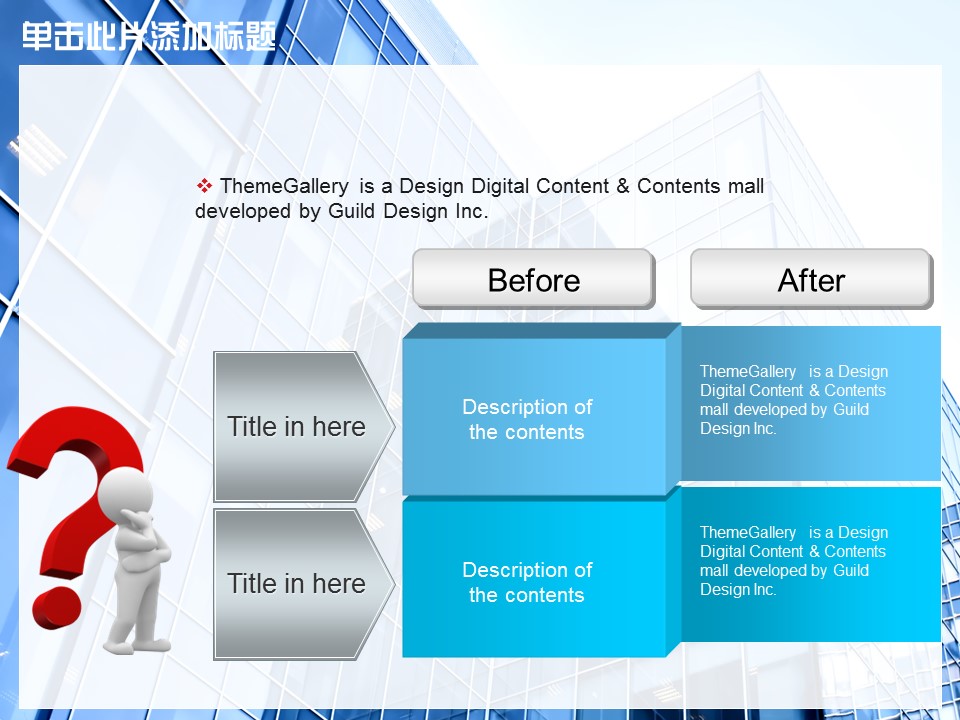 单击此片添加标题

❖ ThemeGallery is a Design Digital Content & Contents mall developed by Guild Design Inc.

Before

After

Title in here

Description of the contents

ThemeGallery is a Design Digital Content & Contents mall developed by Guild Design Inc.

Title in here

Description of the contents

ThemeGallery is a Design Digital Content & Contents mall developed by Guild Design Inc.